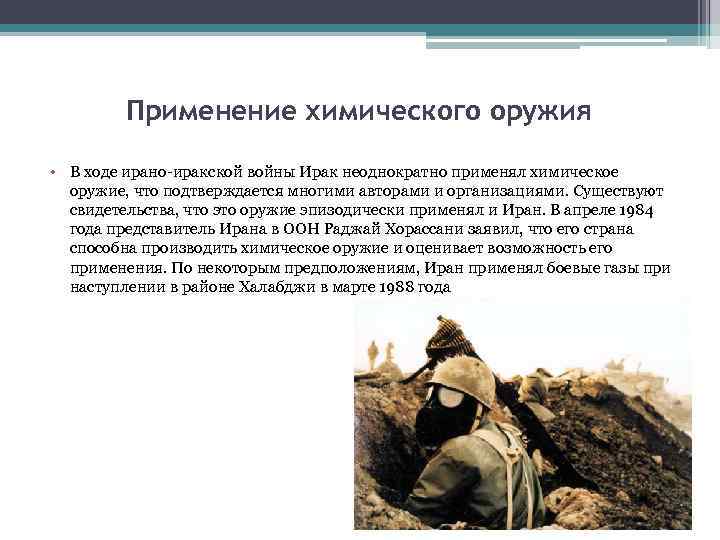 Применение химического оружия

• В ходе ирано-иракской войны Ирак неоднократно применял химическое оружие, что подтверждается многими авторами и организациями. Существуют свидетельства, что это оружие эпизодически применял и Иран. В апреле 1984 года представитель Ирана в ООН Раджай Хорассани заявил, что его страна способна производить химическое оружие и оценивает возможность его применения. По некоторым предположениям, Иран применял боевые газы при наступлении в районе Халабджи в марте 1988 года